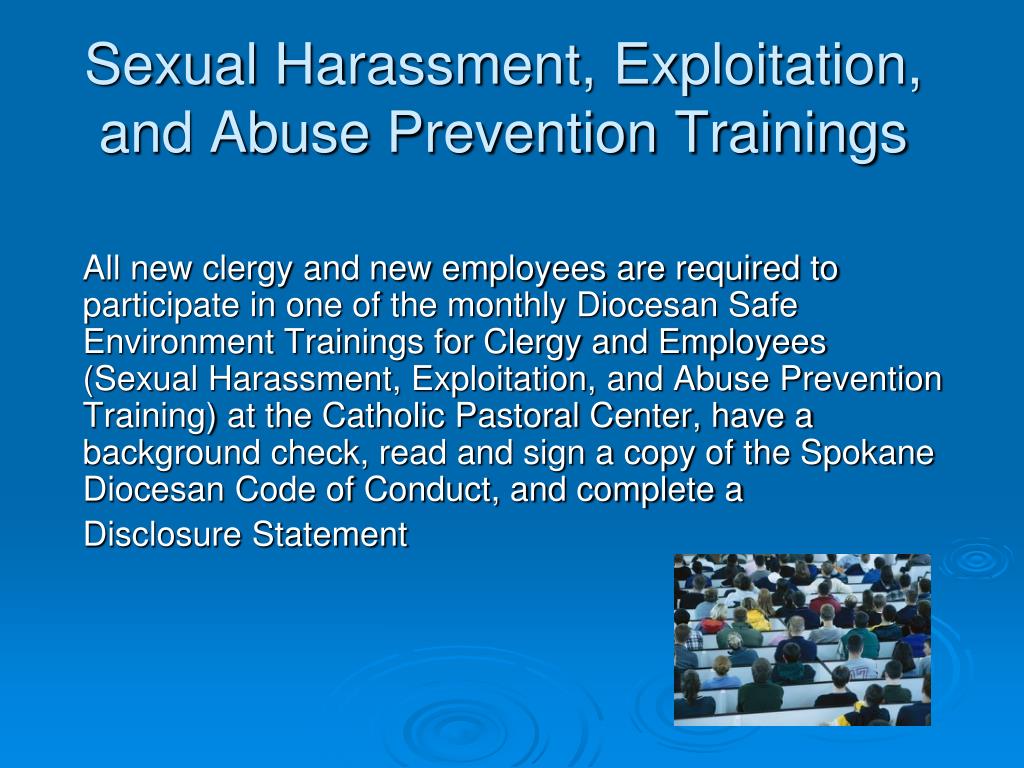 Sexual Harassment, Exploitation, and Abuse Prevention Trainings

All new clergy and new employees are required to participate in one of the monthly Diocesan Safe Environment Trainings for Clergy and Employees (Sexual Harassment, Exploitation, and Abuse Prevention Training) at the Catholic Pastoral Center, have a background check, read and sign a copy of the Spokane Diocesan Code of Conduct, and complete a Disclosure Statement